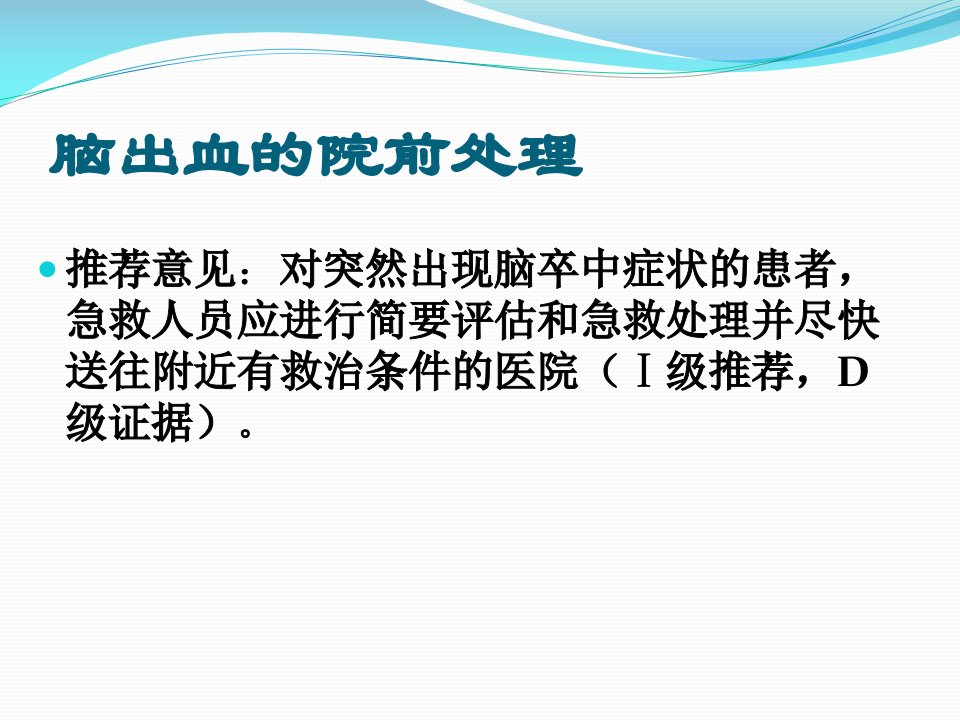 脑出血的院前处理

推荐意见：对突然出现脑卒中症状的患者，急救人员应进行简要评估和急救处理并尽快送往附近有救治条件的医院（Ⅰ级推荐，D级证据）。